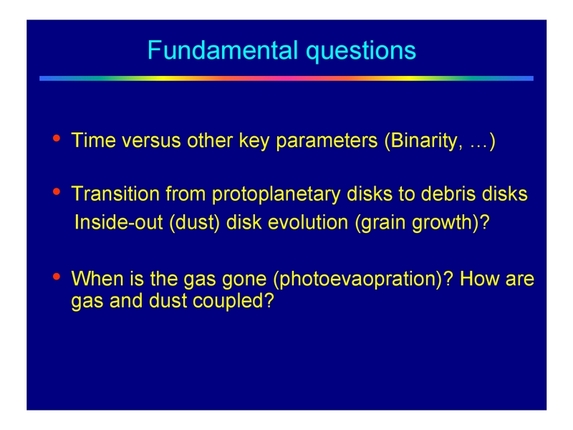 Fundamental questions

• Time versus other key parameters (Binarity, …)

• Transition from protoplanetary disks to debris disks
Inside-out (dust) disk evolution (grain growth)?

• When is the gas gone (photoevaopration)? How are gas and dust coupled?